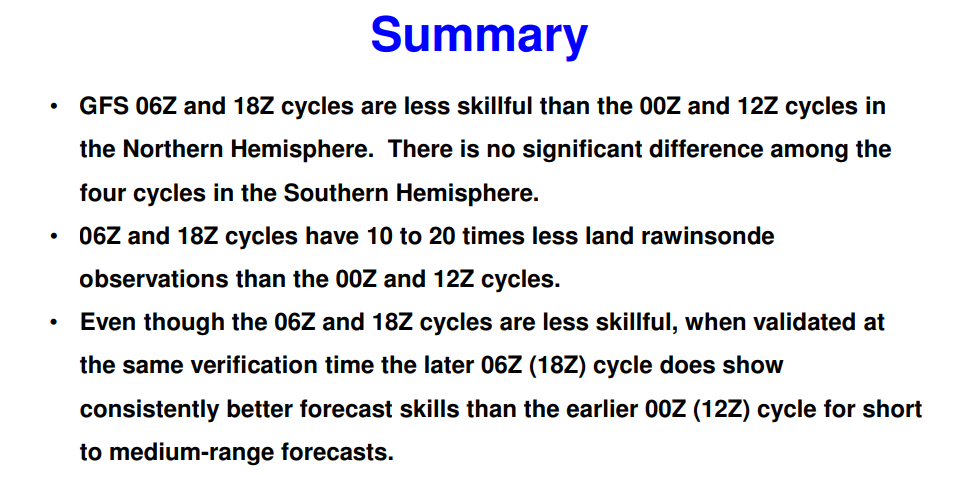 Summary

• GFS 06Z and 18Z cycles are less skillful than the 00Z and 12Z cycles in the Northern Hemisphere. There is no significant difference among the four cycles in the Southern Hemisphere.

• 06Z and 18Z cycles have 10 to 20 times less land rawinsonde observations than the 00Z and 12Z cycles.

• Even though the 06Z and 18Z cycles are less skillful, when validated at the same verification time the later 06Z (18Z) cycle does show consistently better forecast skills than the earlier 00Z (12Z) cycle for short to medium-range forecasts.